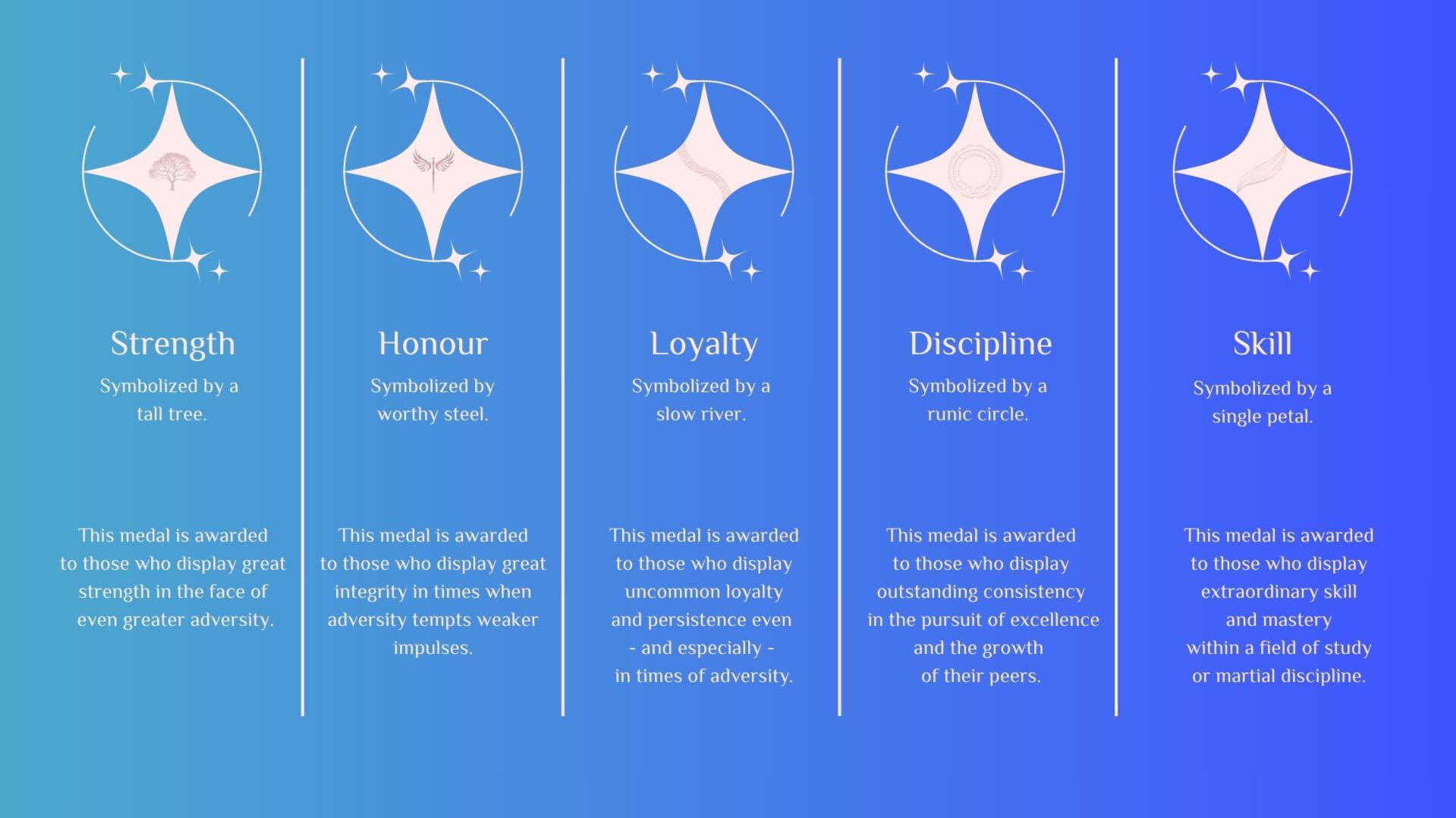 Strength

Symbolized by a tall tree.

This medal is awarded to those who display great strength in the face of even greater adversity.

Honour

Symbolized by worthy steel.

This medal is awarded to those who display great integrity in times when adversity tempts weaker impulses.

Loyalty

Symbolized by a slow river.

This medal is awarded to those who display uncommon loyalty and persistence even - and especially - in times of adversity.

Discipline

Symbolized by a runic circle.

This medal is awarded to those who display outstanding consistency in the pursuit of excellence and the growth of their peers.

Skill

Symbolized by a single petal.

This medal is awarded to those who display extraordinary skill and mastery within a field of study or martial discipline.